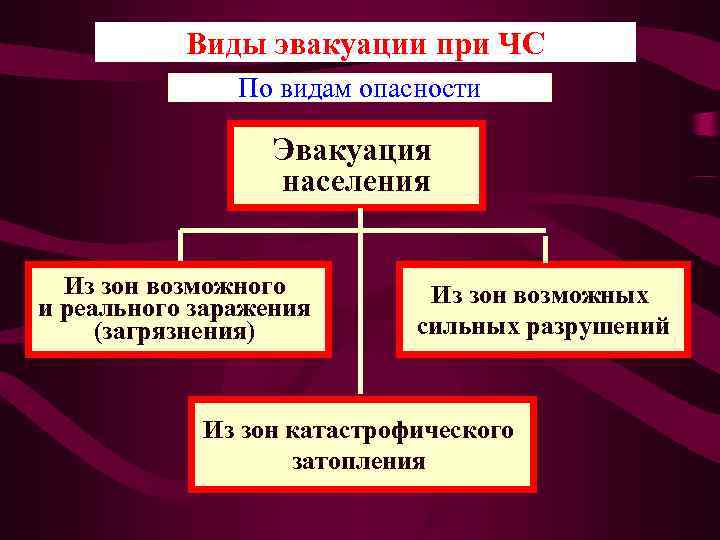 Виды эвакуации при ЧС

По видам опасности

Эвакуация населения

Из зон возможного и реального заражения (загрязнения)

Из зон возможных сильных разрушений

Из зон катастрофического затопления